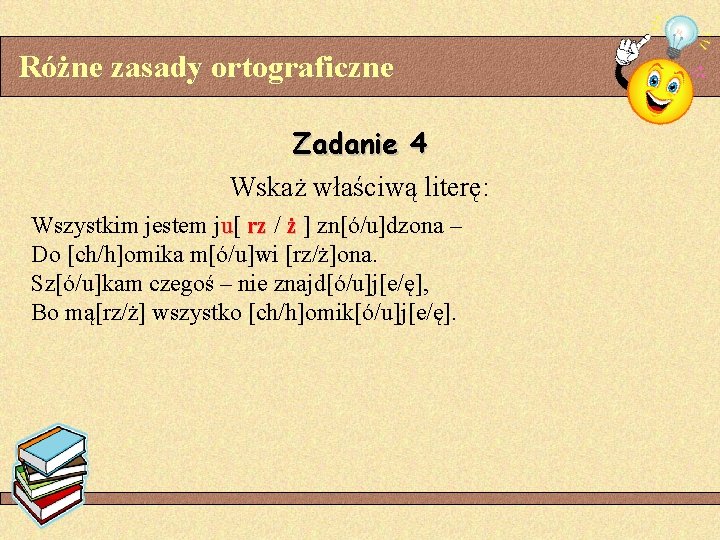 Różne zasady ortograficzne

Zadanie 4

Wskaż właściwą literę:

Wszystkim jestem ju[ rz / ż ] zn[ó/u]dzona –
Do [ch/h]omika m[ó/u]wi [rz/ż]ona.
Sz[ó/u]kam czegoś – nie znajd[ó/u]j[e/ę],
Bo mą[rz/ż] wszystko [ch/h]omik[ó/u]j[e/ę].